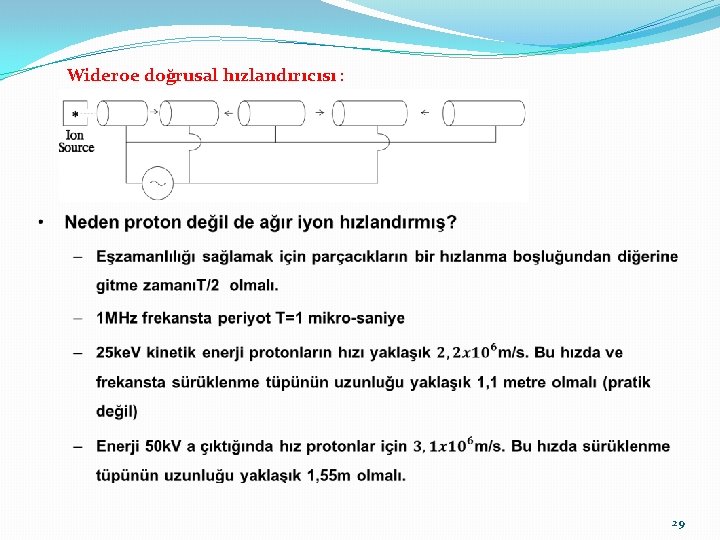 Wideroe doğrusal hızlandırıcısı :

Ion Source

• Neden proton değil de ağır iyon hızlandırmış?

– Eşzamanlılığı sağlamak için parçacıkların bir hızlanma boşluğundan diğerine gitme zamanıT/2 olmalı.

– 1MHz frekansta periyot T=1 mikro-saniye

– 25keV kinetik enerji protonların hızı yaklaşık $2,2x10^6$m/s. Bu hızda ve frekansta sürüklenme tüpünün uzunluğu yaklaşık 1,1 metre olmalı (pratik değil)

– Enerji 50kV a çıktığında hız protonlar için $3,1x10^6$m/s. Bu hızda sürüklenme tüpünün uzunluğu yaklaşık 1,55m olmalı.

29